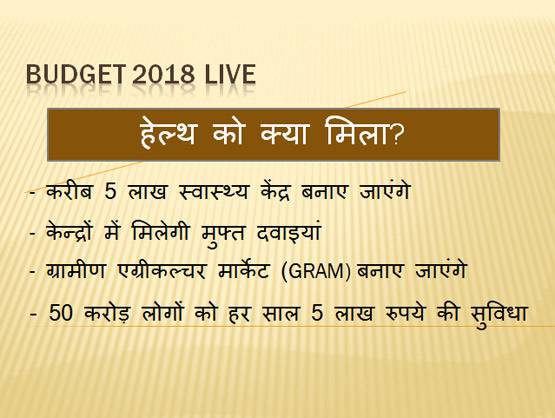 BUDGET 2018 LIVE

हेल्थ को क्या मिला?

- करीब 5 लाख स्वास्थ्य केंद्र बनाए जाएंगे

- केन्द्रों में मिलेगी मुफ्त दवाइयां

- ग्रामीण एग्रीकल्चर मार्केट (GRAM) बनाए जाएंगे

- 50 करोड़ लोगों को हर साल 5 लाख रुपये की सुविधा